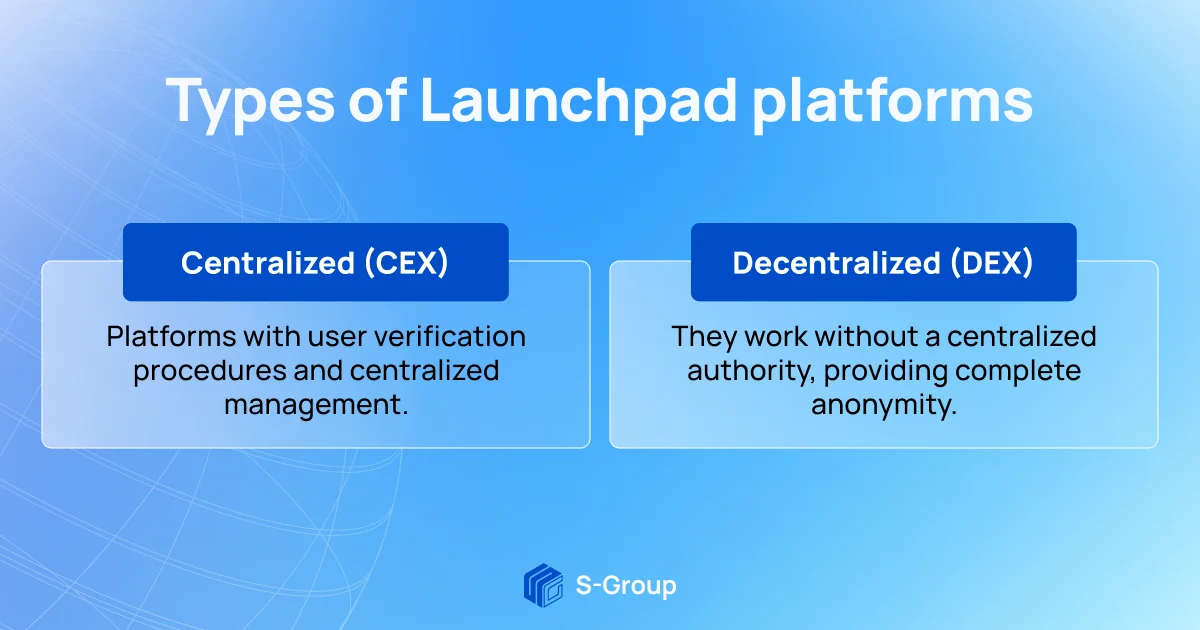 Types of Launchpad platforms

Centralized (CEX)

Platforms with user verification procedures and centralized management.

Decentralized (DEX)

They work without a centralized authority, providing complete anonymity.

S-Group